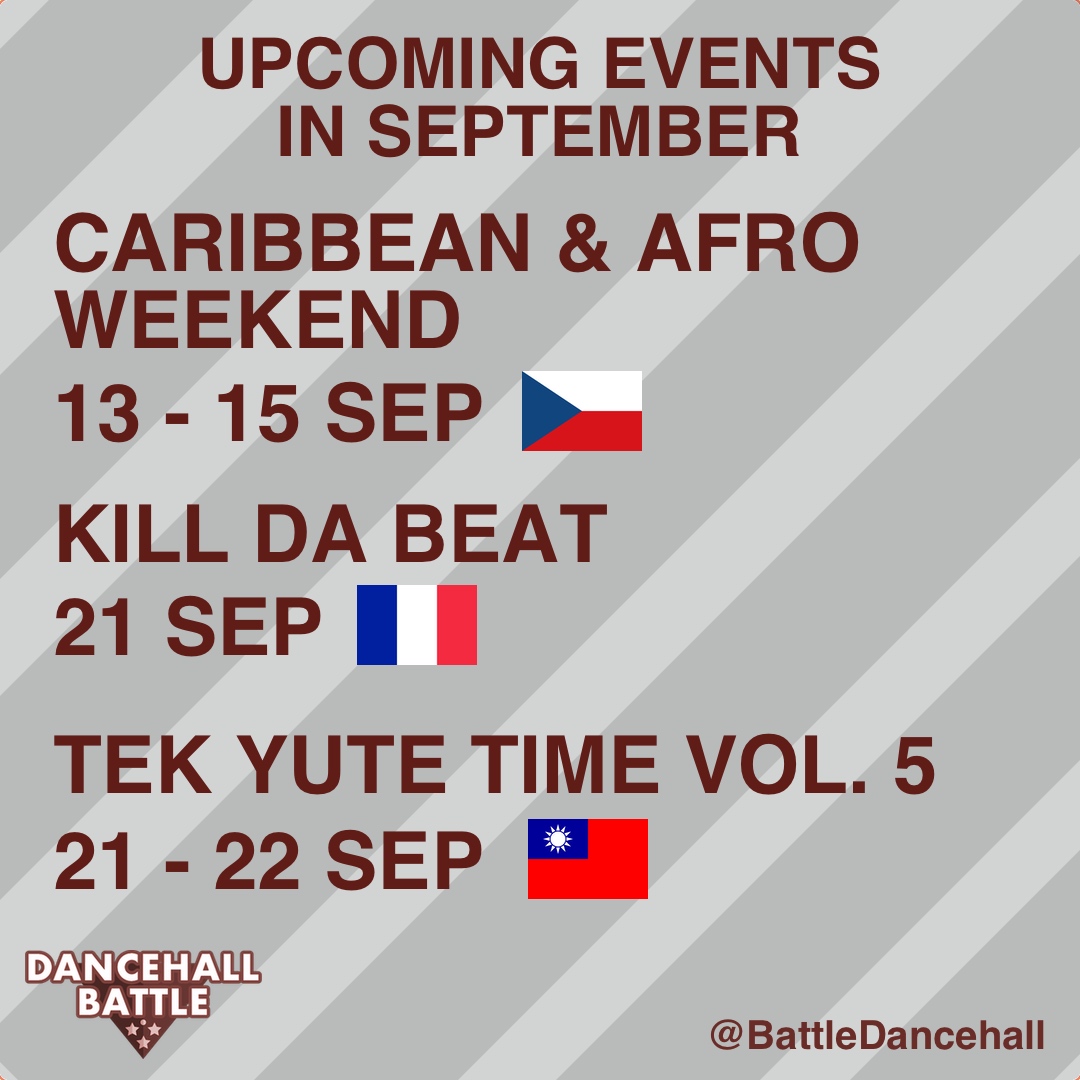 UPCOMING EVENTS IN SEPTEMBER

CARIBBEAN & AFRO WEEKEND
13 - 15 SEP

KILL DA BEAT
21 SEP

TEK YUTE TIME VOL. 5
21 - 22 SEP

DANCEHALL BATTLE

@BattleDancehall